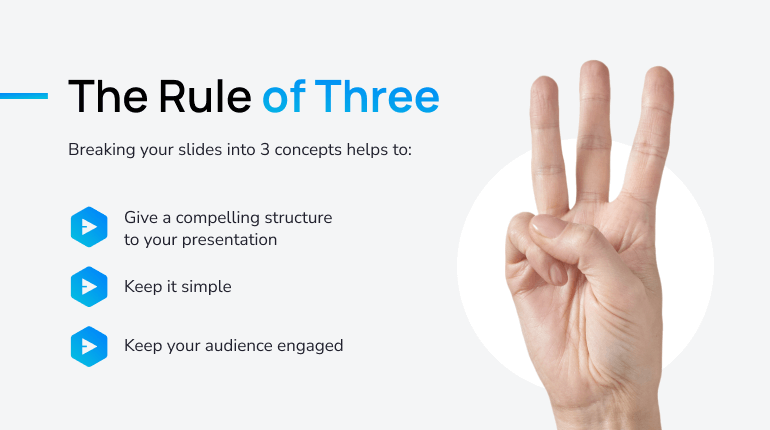 The Rule of Three

Breaking your slides into 3 concepts helps to:

Give a compelling structure to your presentation

Keep it simple

Keep your audience engaged